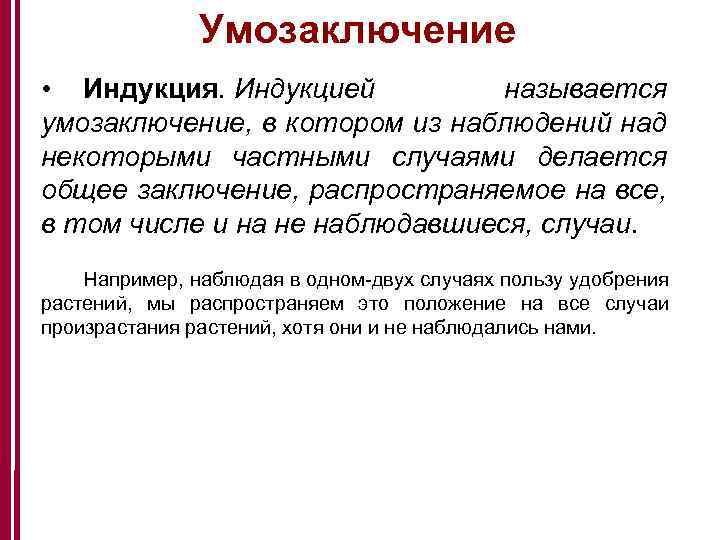 Умозаключение

• Индукция. Индукцией называется умозаключение, в котором из наблюдений над некоторыми частными случаями делается общее заключение, распространяемое на все, в том числе и на не наблюдавшиеся, случаи.

Например, наблюдая в одном-двух случаях пользу удобрения растений, мы распространяем это положение на все случаи произрастания растений, хотя они и не наблюдались нами.